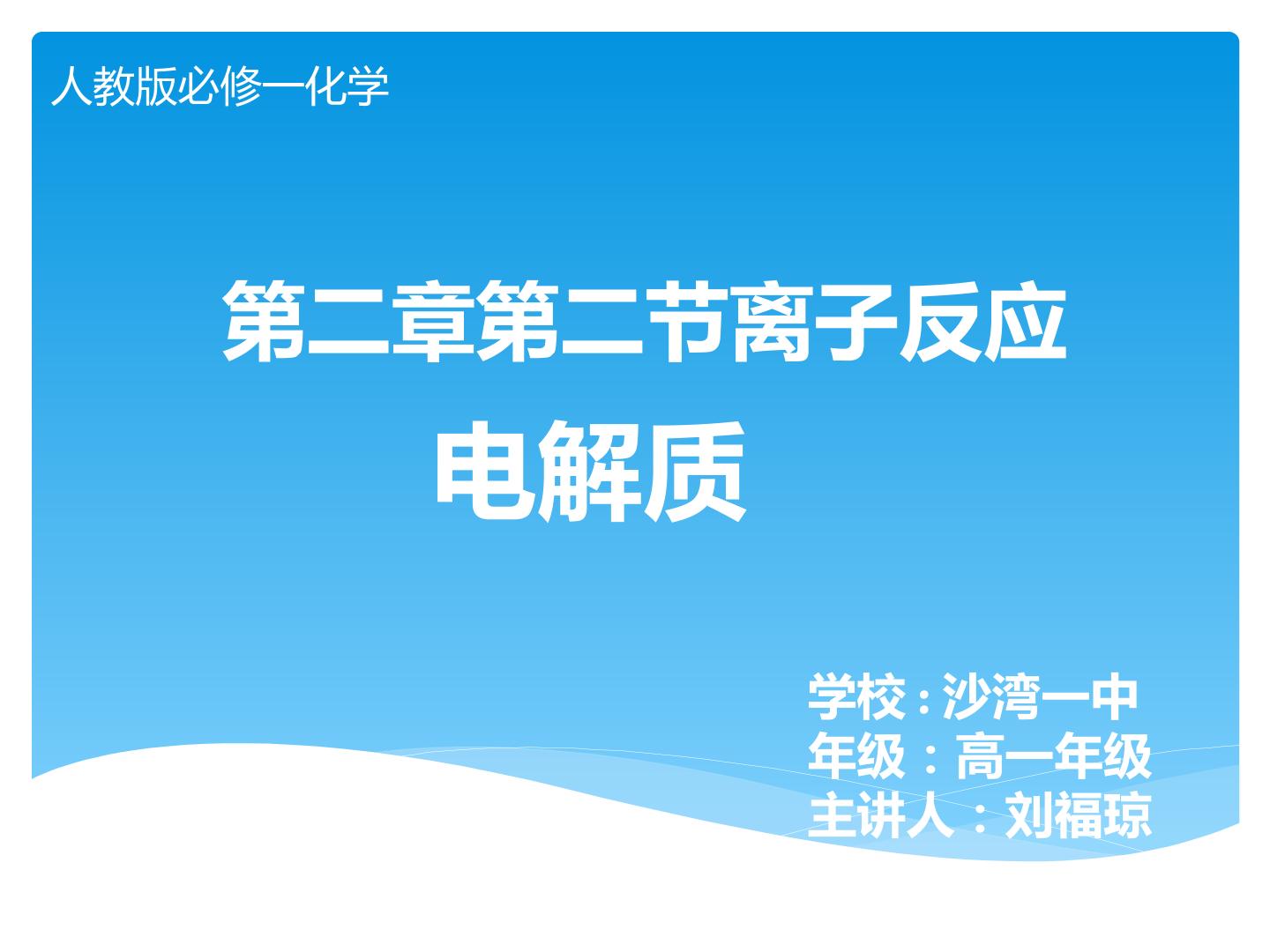 人教版必修一化学

第二章第二节离子反应

电解质

学校:沙湾一中
年级:高一年级
主讲人:刘福琼